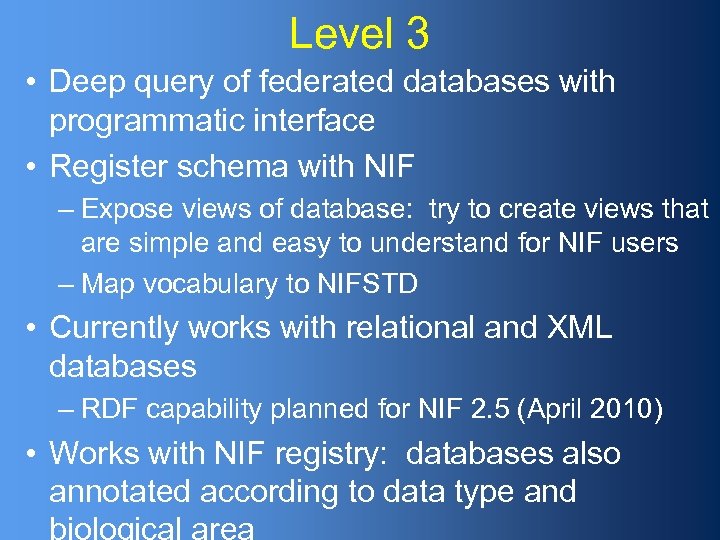 Level 3

• Deep query of federated databases with programmatic interface

• Register schema with NIF

– Expose views of database: try to create views that are simple and easy to understand for NIF users

– Map vocabulary to NIFSTD

• Currently works with relational and XML databases

– RDF capability planned for NIF 2.5 (April 2010)

• Works with NIF registry: databases also annotated according to data type and biological area